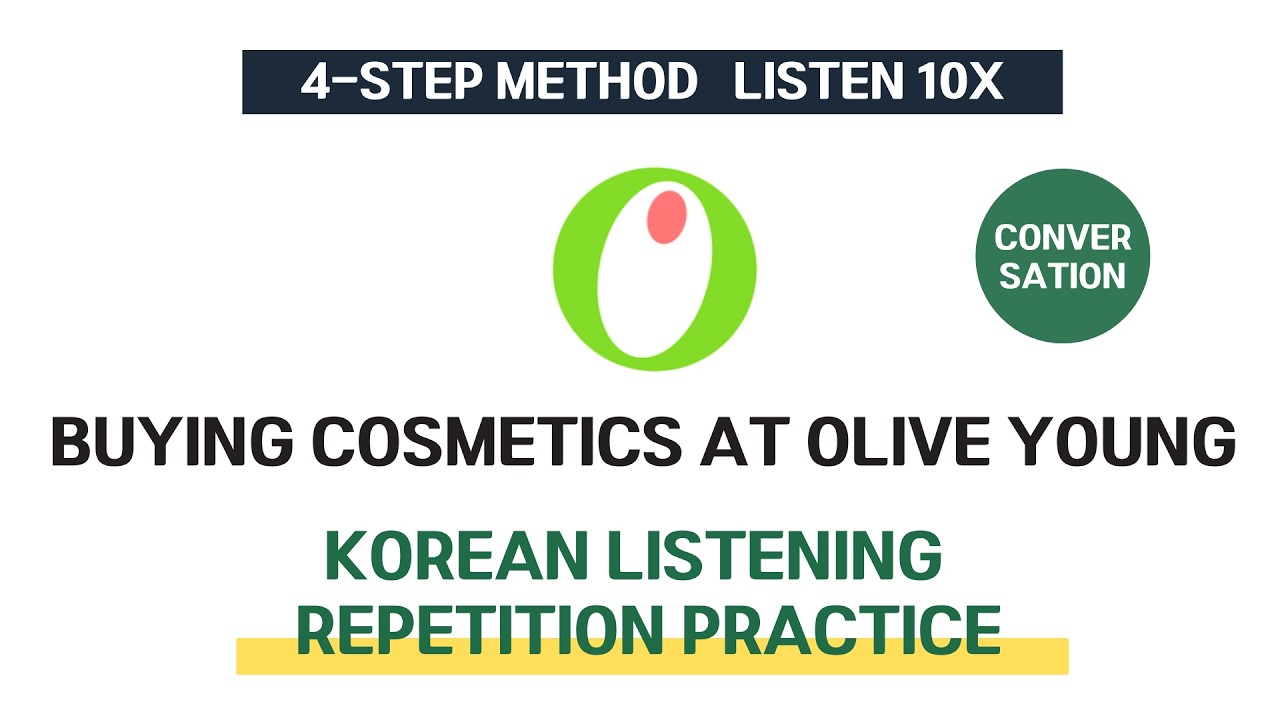 4-STEP METHOD LISTEN 10X

CONVER
SATION

BUYING COSMETICS AT OLIVE YOUNG

KOREAN LISTENING
REPETITION PRACTICE